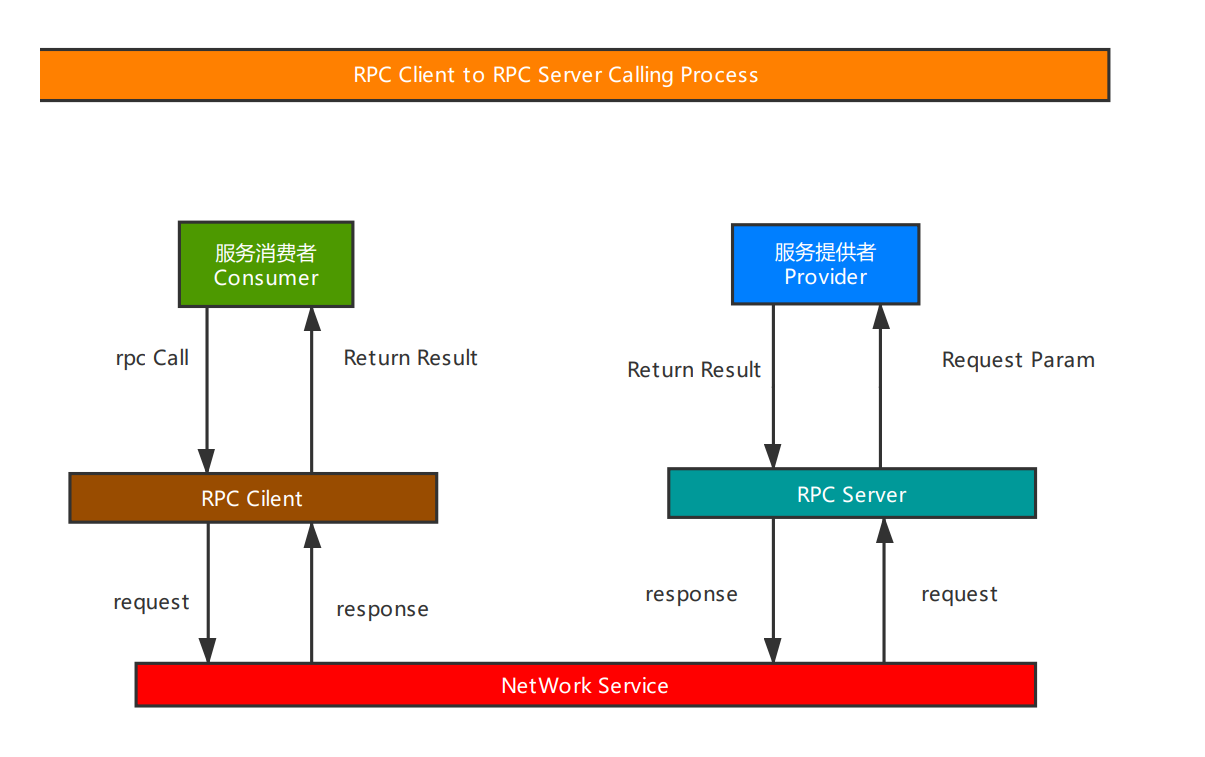 RPC Client to RPC Server Calling Process

服务消费者
Consumer

服务提供者
Provider

rpc Call

Return Result

Return Result

Request Param

RPC Cilent

RPC Server

request

response

response

request

NetWork Service